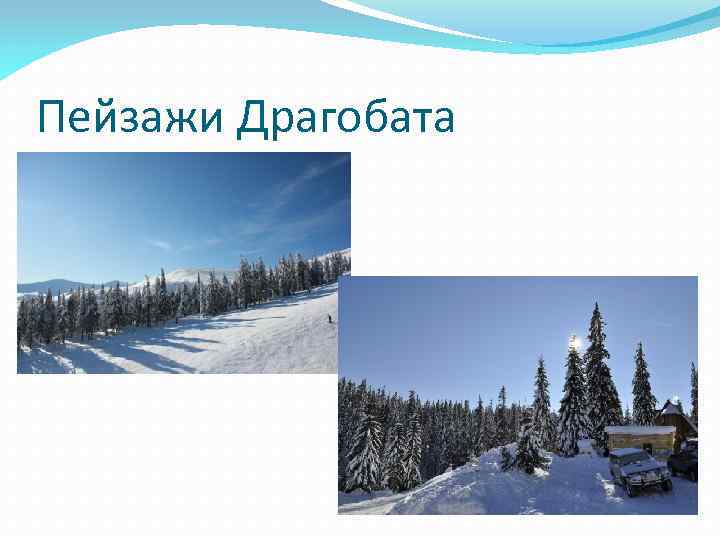 Пейзажи Драгобата